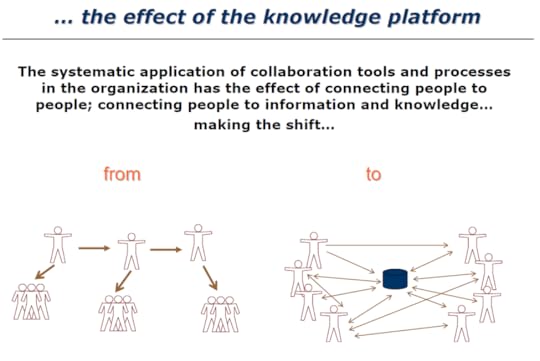 ... the effect of the knowledge platform

The systematic application of collaboration tools and processes in the organization has the effect of connecting people to people; connecting people to information and knowledge... making the shift...

from

to